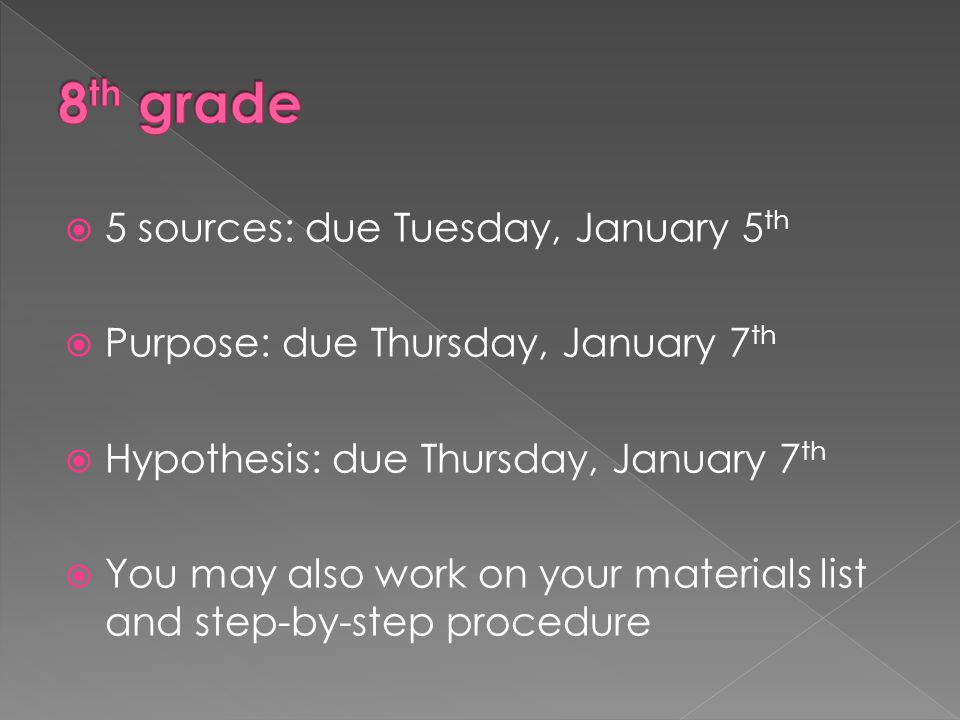 8th grade

5 sources: due Tuesday, January 5th

Purpose: due Thursday, January 7th

Hypothesis: due Thursday, January 7th

You may also work on your materials list and step-by-step procedure